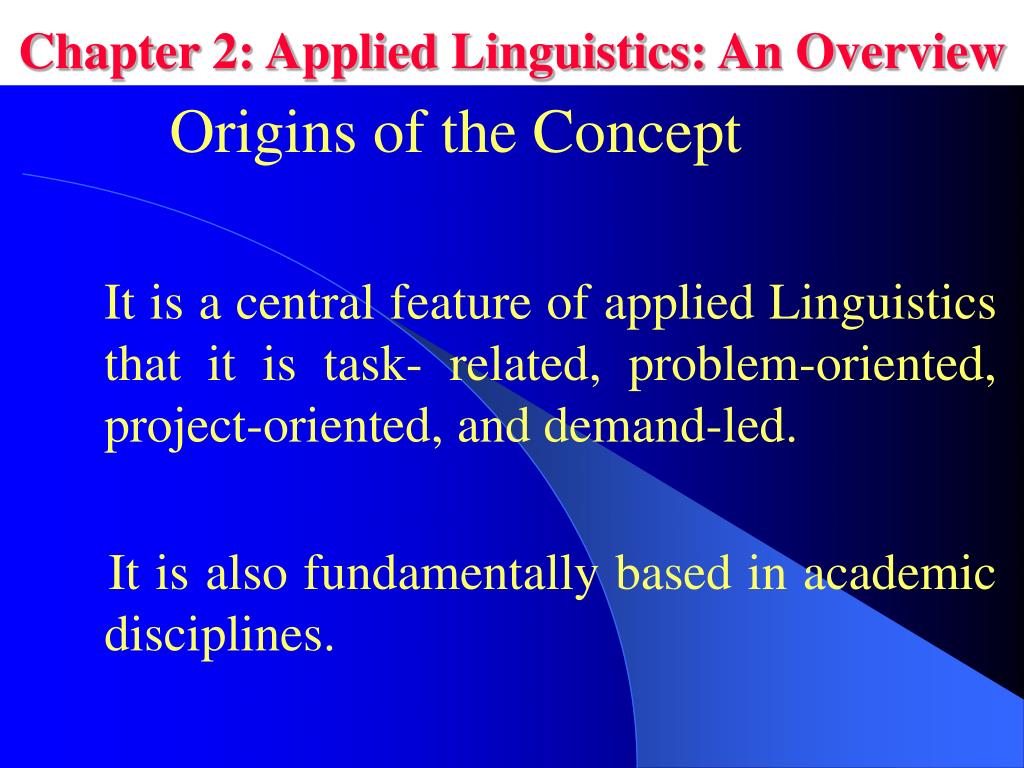 Chapter 2: Applied Linguistics: An Overview

Origins of the Concept

It is a central feature of applied Linguistics that it is task- related, problem-oriented, project-oriented, and demand-led.

It is also fundamentally based in academic disciplines.